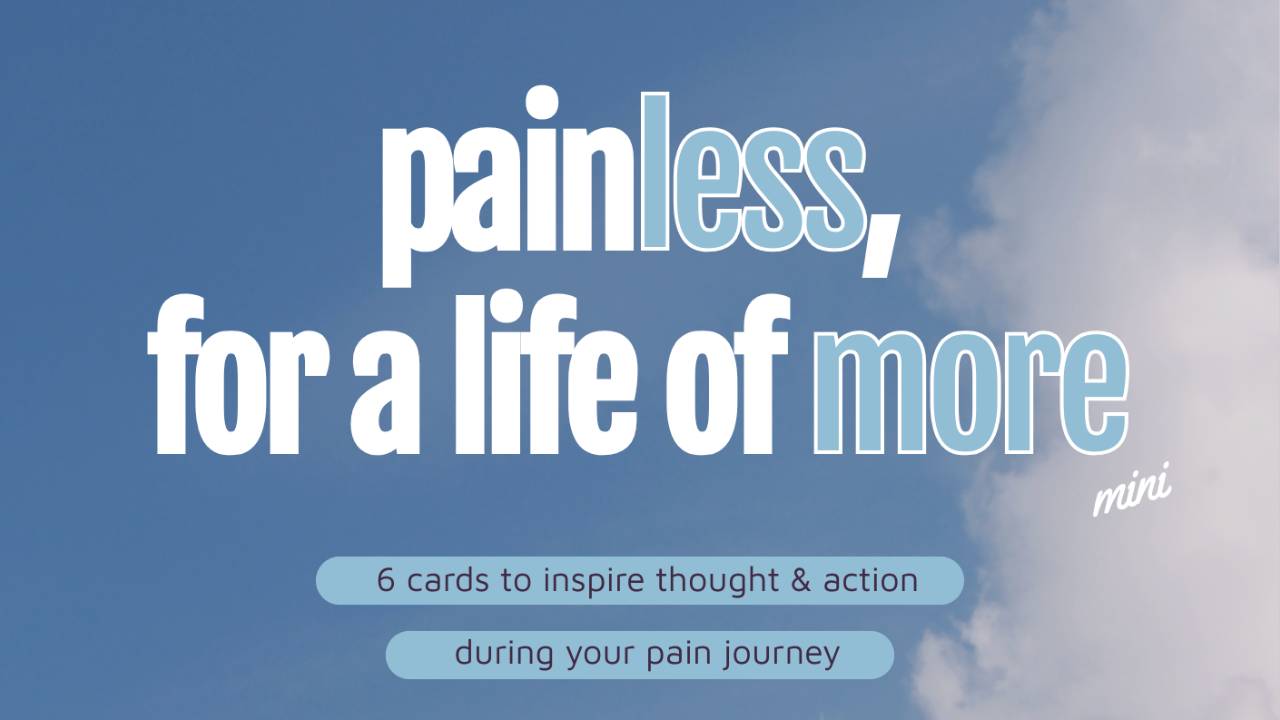 painless,
for a life of more

mini

6 cards to inspire thought & action
during your pain journey